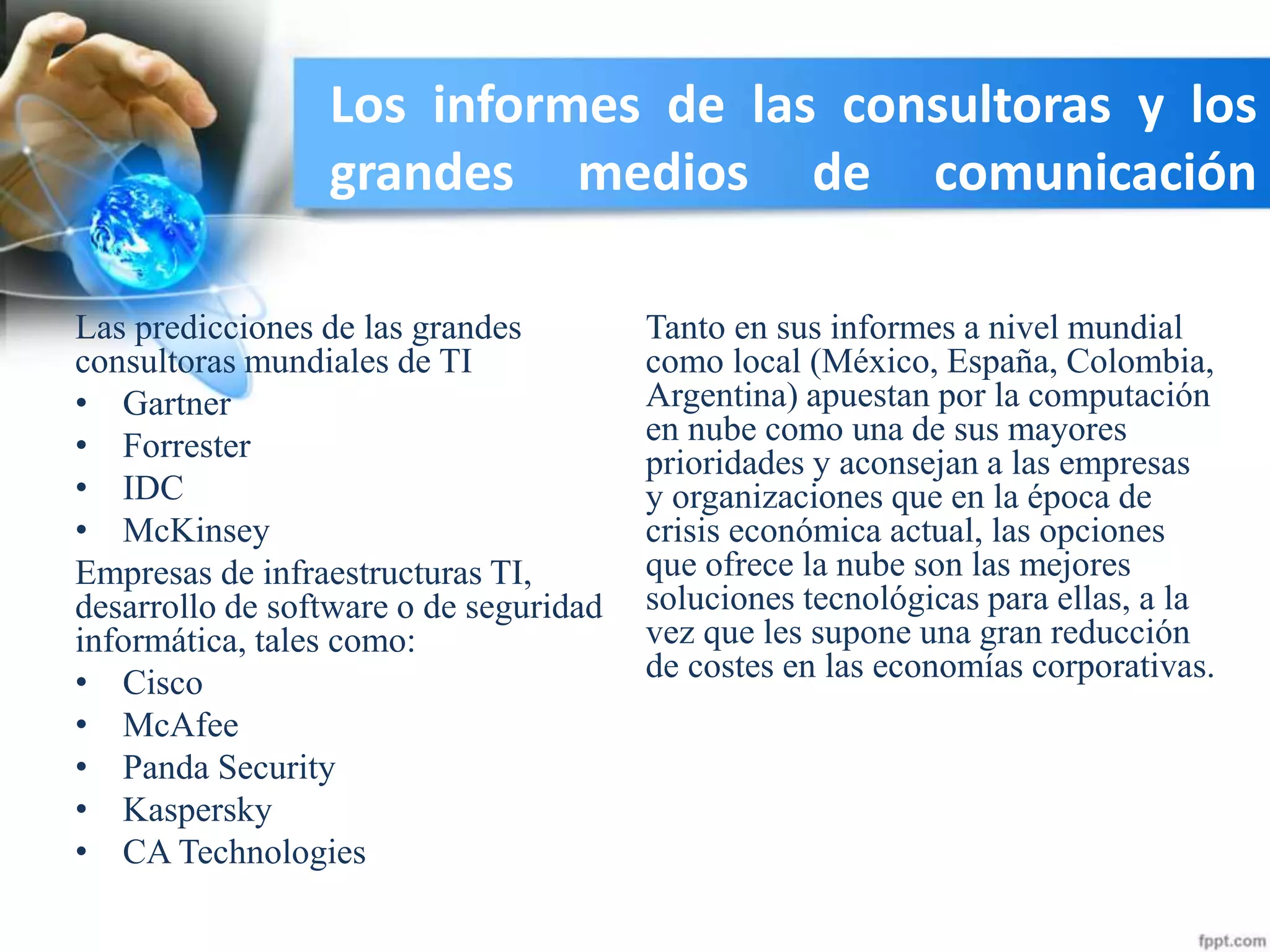 Los informes de las consultoras y los grandes medios de comunicación

Las predicciones de las grandes consultoras mundiales de TI
• Gartner
• Forrester
• IDC
• McKinsey
Empresas de infraestructuras TI, desarrollo de software o de seguridad informática, tales como:
• Cisco
• McAfee
• Panda Security
• Kaspersky
• CA Technologies

Tanto en sus informes a nivel mundial como local (México, España, Colombia, Argentina) apuestan por la computación en nube como una de sus mayores prioridades y aconsejan a las empresas y organizaciones que en la época de crisis económica actual, las opciones que ofrece la nube son las mejores soluciones tecnológicas para ellas, a la vez que les supone una gran reducción de costes en las economías corporativas.

fppt.com